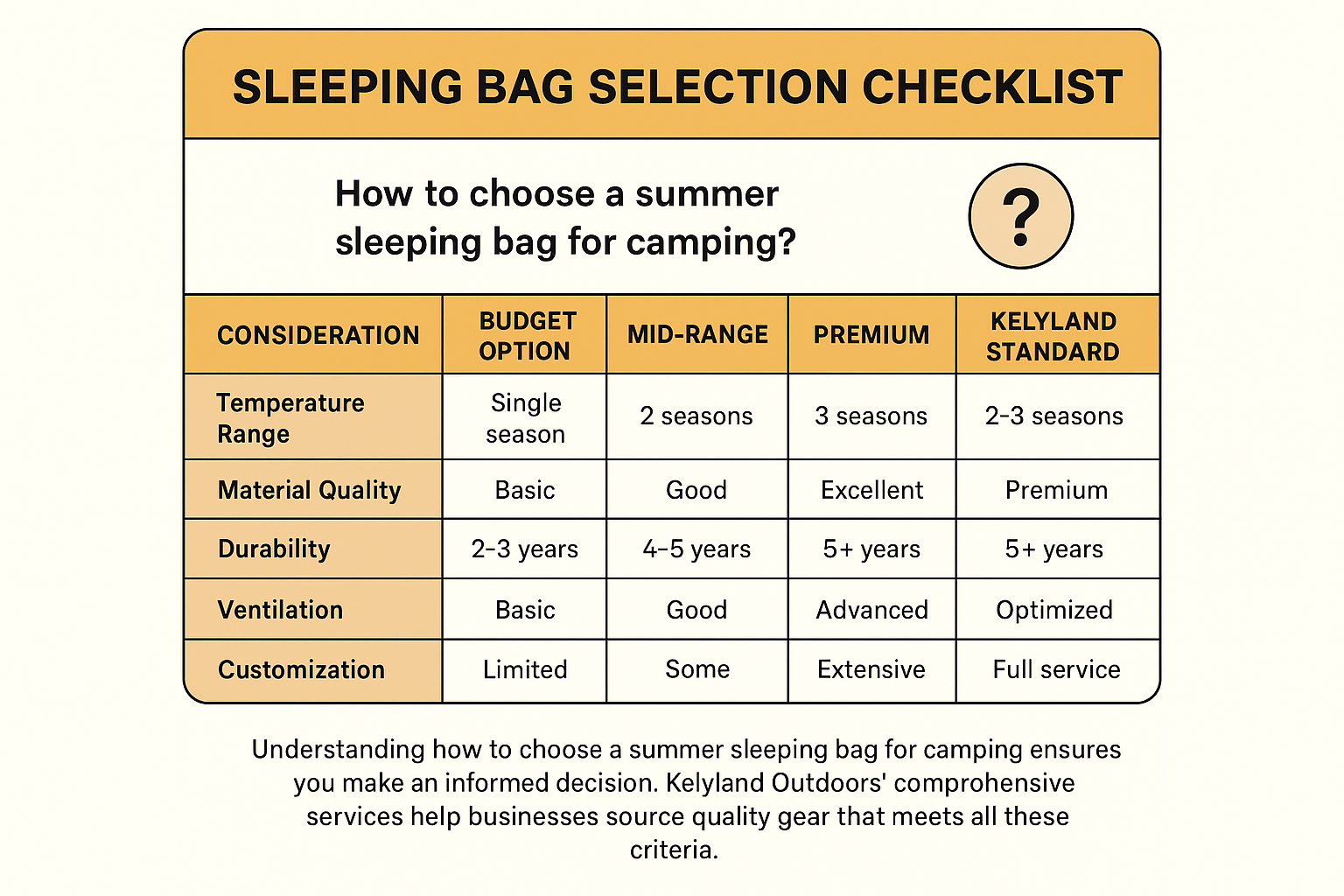 SLEEPING BAG SELECTION CHECKLIST

How to choose a summer sleeping bag for camping?

?

| CONSIDERATION | BUDGET OPTION | MID-RANGE | PREMIUM | KELYLAND STANDARD |
|---|---|---|---|---|
| Temperature Range | Single season | 2 seasons | 3 seasons | 2-3 seasons |
| Material Quality | Basic | Good | Excellent | Premium |
| Durability | 2-3 years | 4-5 years | 5+ years | 5+ years |
| Ventilation | Basic | Good | Advanced | Optimized |
| Customization | Limited | Some | Extensive | Full service |

Understanding how to choose a summer sleeping bag for camping ensures you make an informed decision. Kelyland Outdoors' comprohensive services help businesses source quality gear that meets all these criteria.